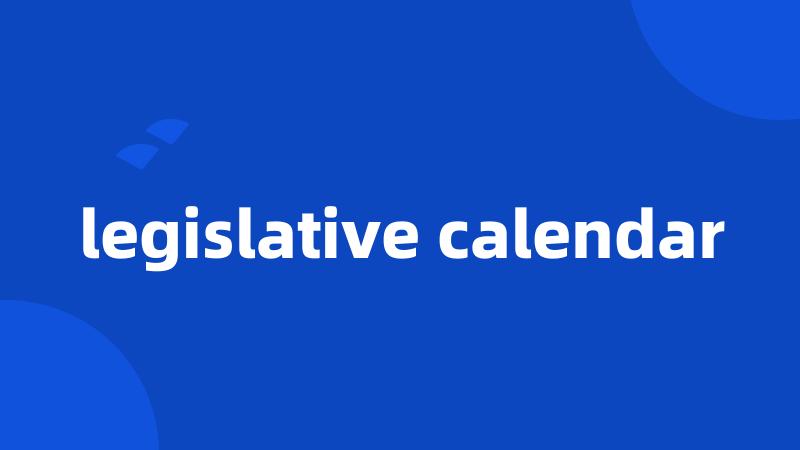 legislative calendar